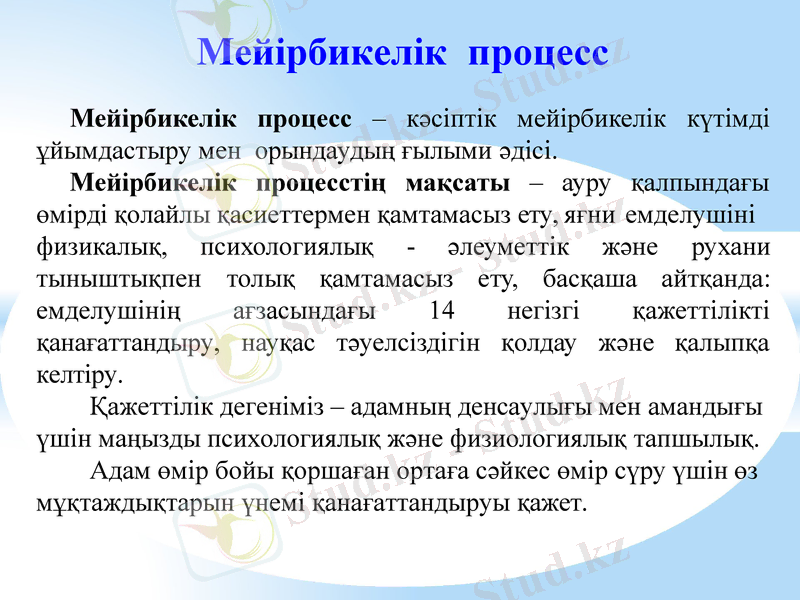 Мейірбикелік процесс

Мейірбикелік процесс – кәсіптік мейірбикелік күтімді ұйымдастыру мен орындаудың ғылыми әдісі.

Мейірбикелік процесстің мақсаты – ауру қалпындағы өмірді қолайлы қасиеттермен қамтамасыз ету, яғни емделушіні физикалық, психологиялық - әлеуметтік және рухани тыныштықпен толық қамтамасыз ету, басқаша айтқанда: емделушінің ағзасындағы 14 негізгі қажеттілікті қанағаттандыру, науқас тәуелсіздігін қолдау және қалыпқа келтіру.

Қажеттілік дегеніміз – адамның денсаулығы мен амандығы үшін маңызды психологиялық және физиологиялық тапшылық.

Адам өмір бойы қоршаған ортаға сәйкес өмір сүру үшін өз мұқтаждықтарын үнемі қанағаттандыруы қажет.

Stud.kz